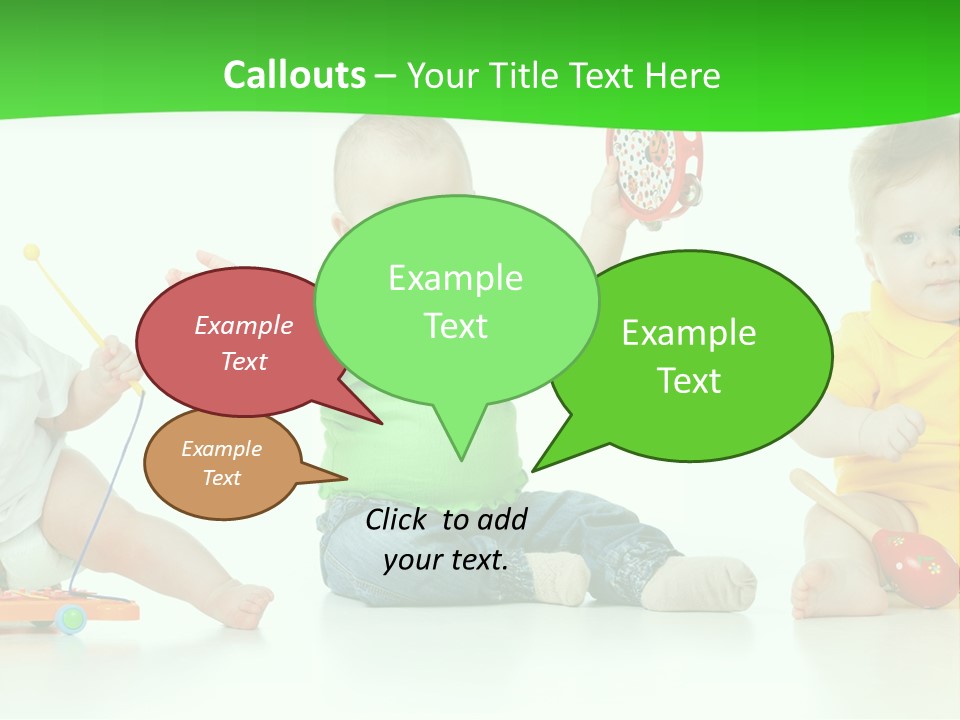 Callouts – Your Title Text Here

Example Text

Example Text

Example Text

Example Text

Click to add your text.